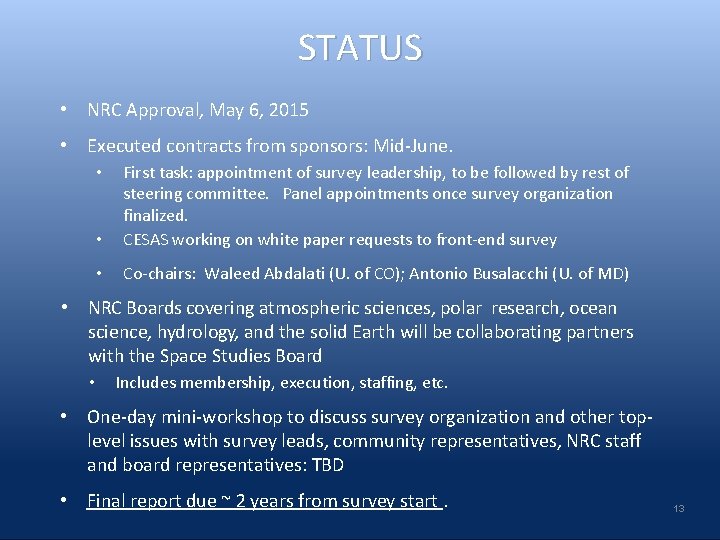 STATUS

• NRC Approval, May 6, 2015

• Executed contracts from sponsors: Mid-June.
  • First task: appointment of survey leadership, to be followed by rest of steering committee. Panel appointments once survey organization finalized.
  • CESAS working on white paper requests to front-end survey
  • Co-chairs: Waleed Abdalati (U. of CO); Antonio Busalacchi (U. of MD)

• NRC Boards covering atmospheric sciences, polar research, ocean science, hydrology, and the solid Earth will be collaborating partners with the Space Studies Board
  • Includes membership, execution, staffing, etc.

• One-day mini-workshop to discuss survey organization and other top-level issues with survey leads, community representatives, NRC staff and board representatives: TBD

• Final report due ~ 2 years from survey start .

13